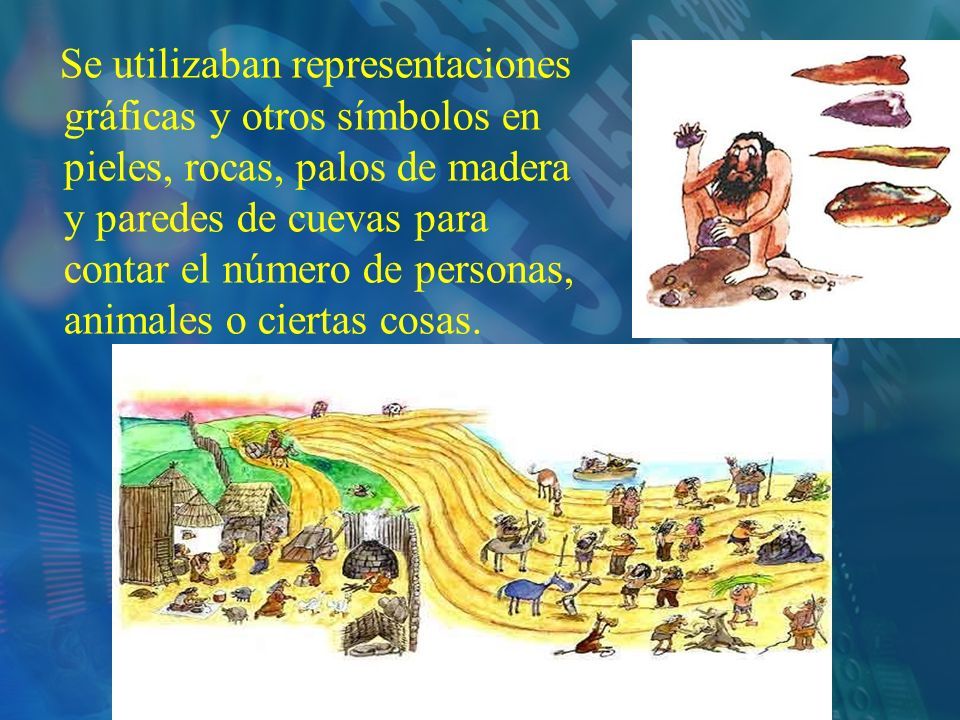 Se utilizaban representaciones gráficas y otros símbolos en pieles, rocas, palos de madera y paredes de cuevas para contar el número de personas, animales o ciertas cosas.